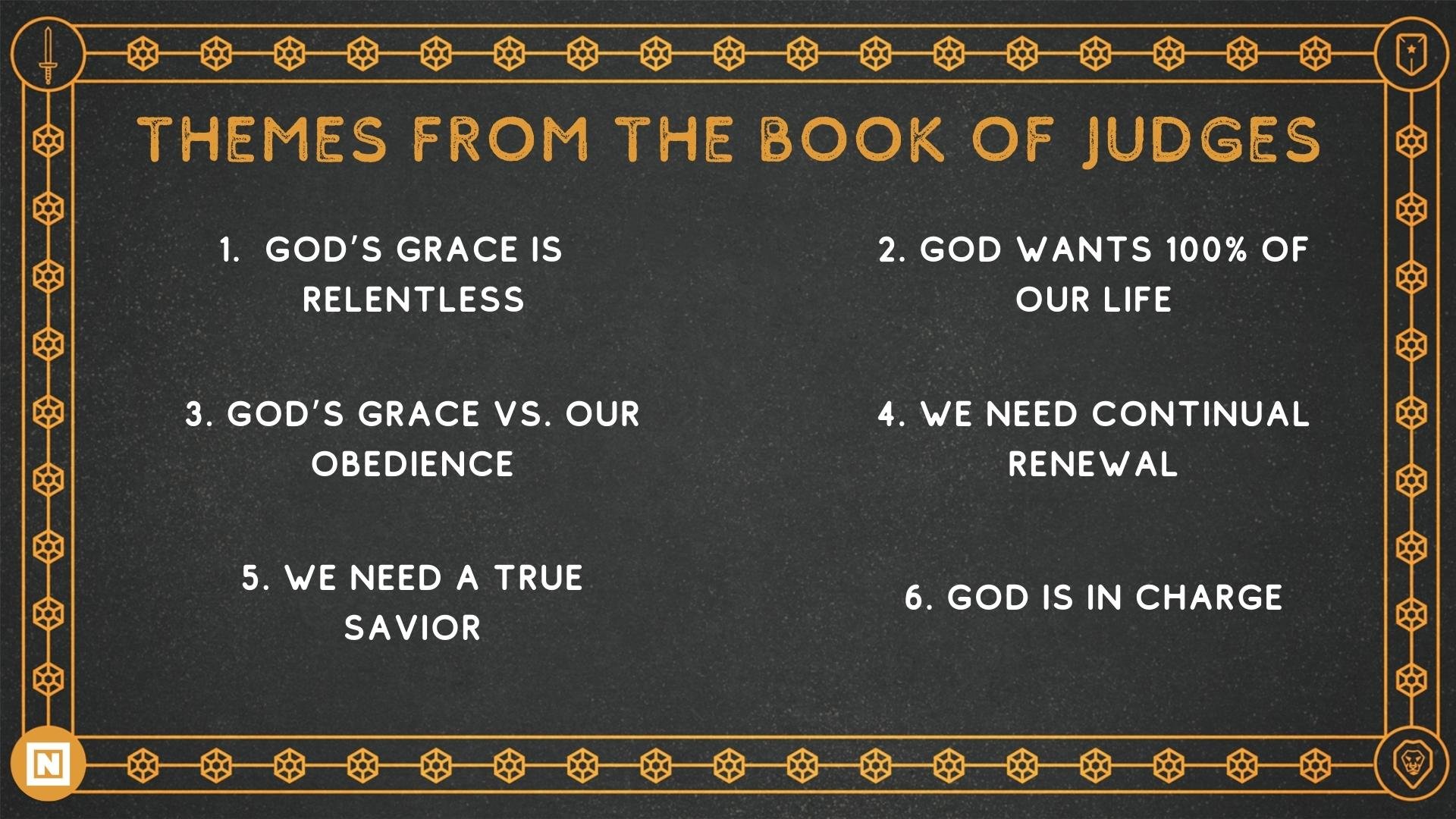 THEMES FROM THE BOOK OF JUDGES

1. GOD'S GRACE IS RELENTLESS

2. GOD WANTS 100% OF OUR LIFE

3. GOD'S GRACE VS. OUR OBEDIENCE

4. WE NEED CONTINUAL RENEWAL

5. WE NEED A TRUE SAVIOR

6. GOD IS IN CHARGE

N